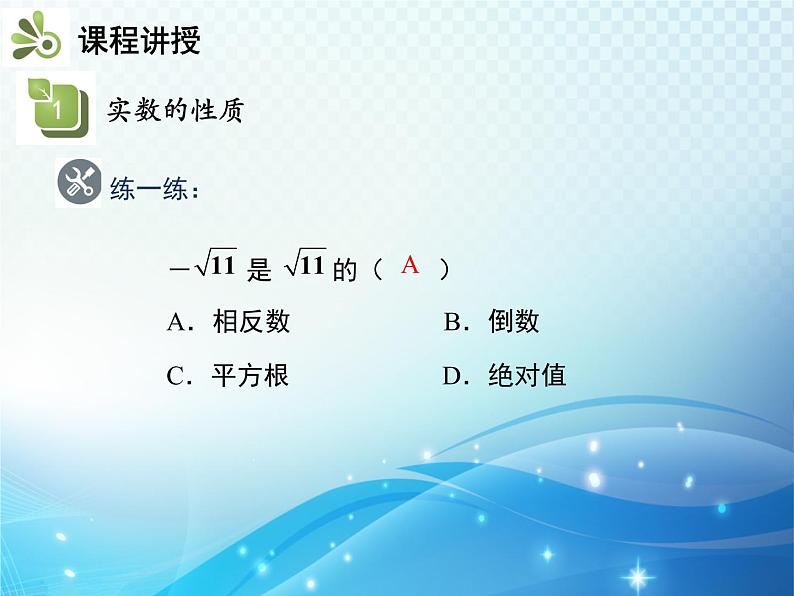 课程讲授

1

实数的性质

练一练：

$-\sqrt{11}$ 是 $\sqrt{11}$ 的（ A ）

A．相反数　　B．倒数

C．平方根　　D．绝对值